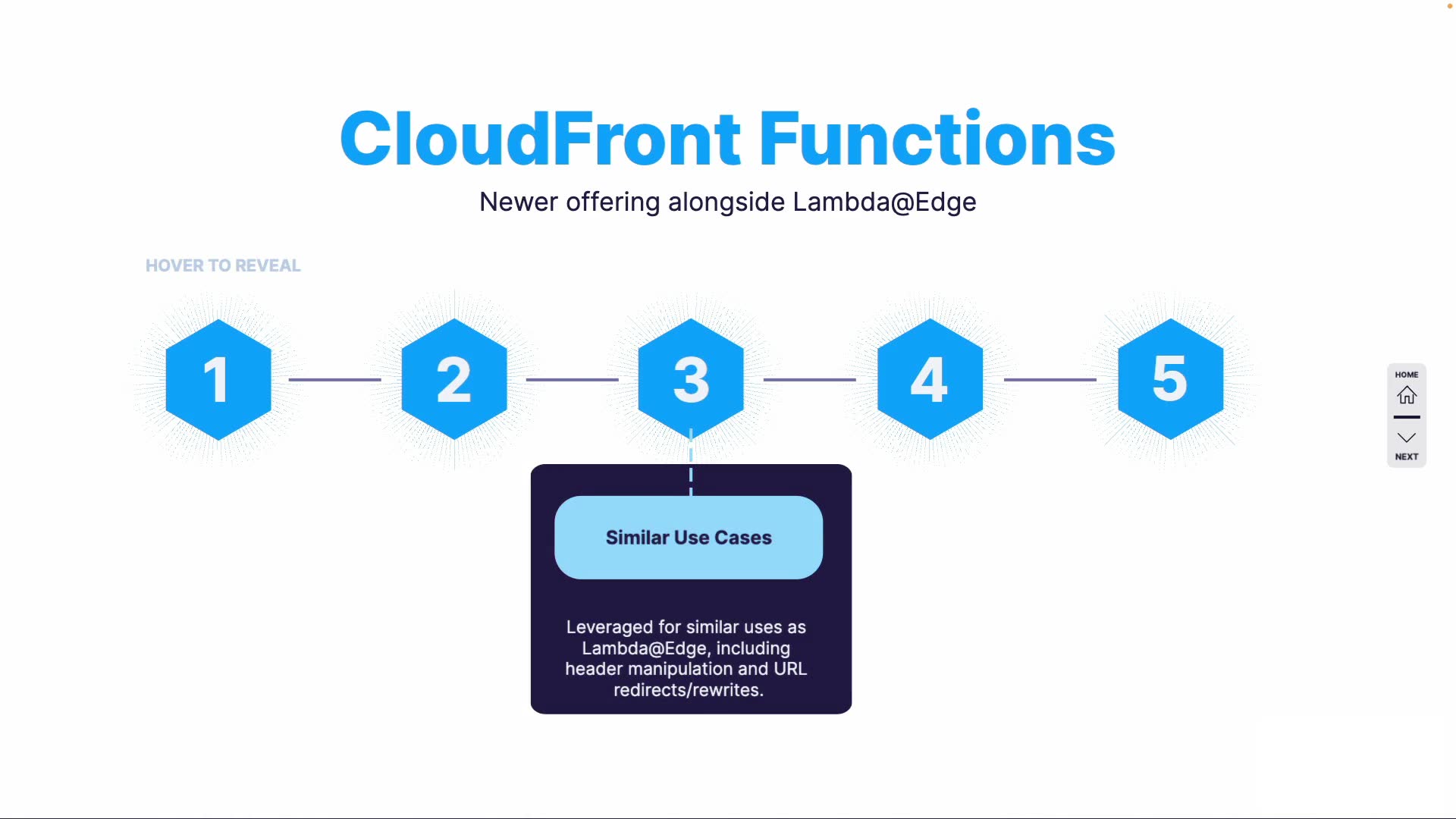 CloudFront Functions

Newer offering alongside Lambda@Edge

HOVER TO REVEAL

1

2

3

4

5

HOME

NEXT

Similar Use Cases

Leveraged for similar uses as Lambda@Edge, including header manipulation and URL redirects/rewrites.